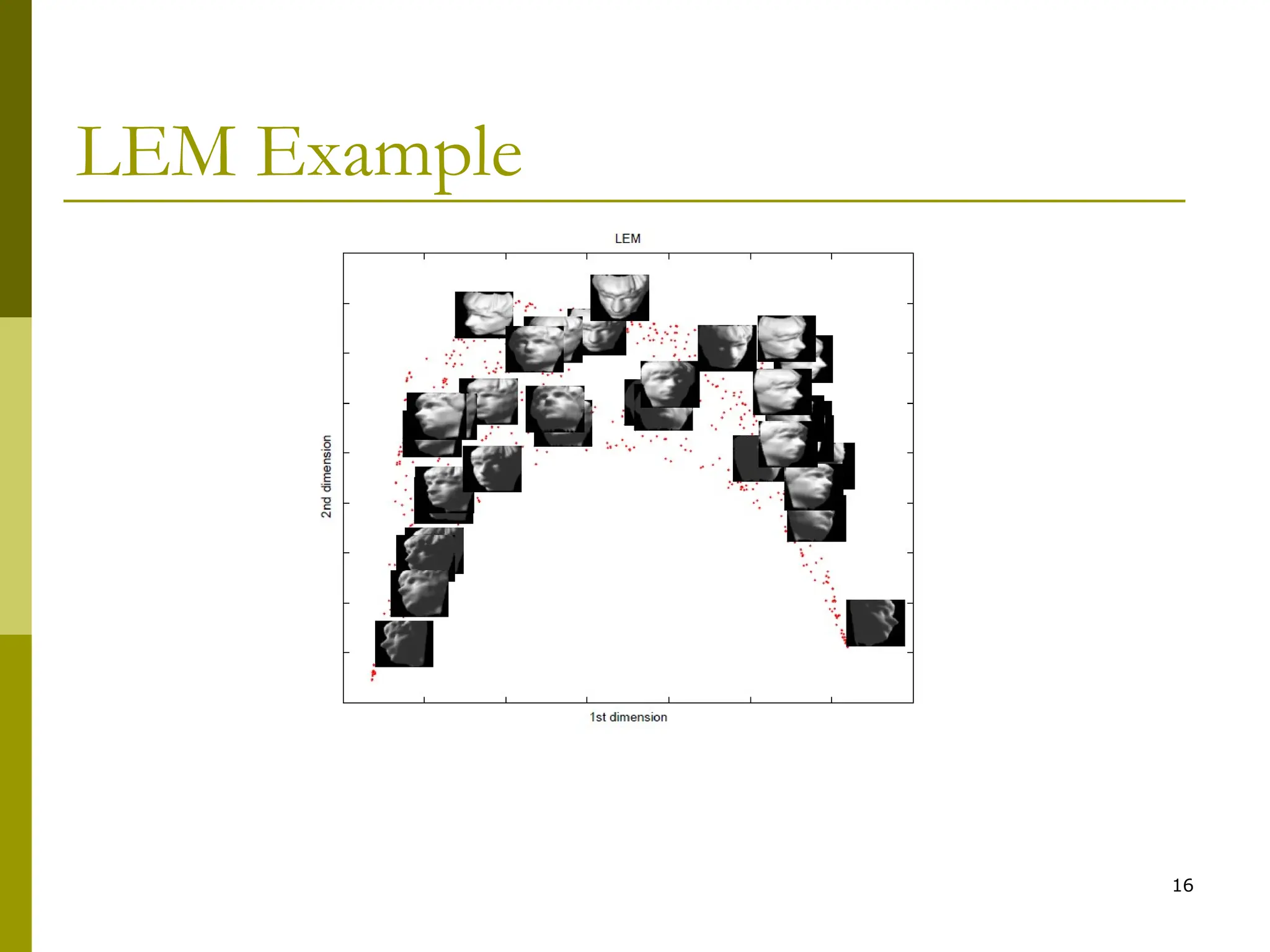 LEM Example

LEM

2nd dimension

1st dimension

16